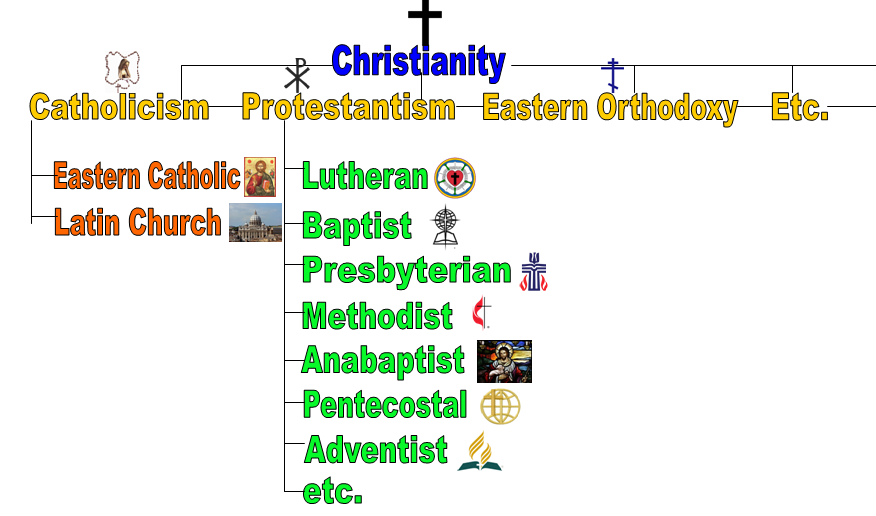 Christianity

Catholicism
Protestantism
Eastern Orthodoxy
Etc.

Eastern Catholic
Latin Church

Lutheran
Baptist
Presbyterian
Methodist
Anabaptist
Pentecostal
Adventist
etc.